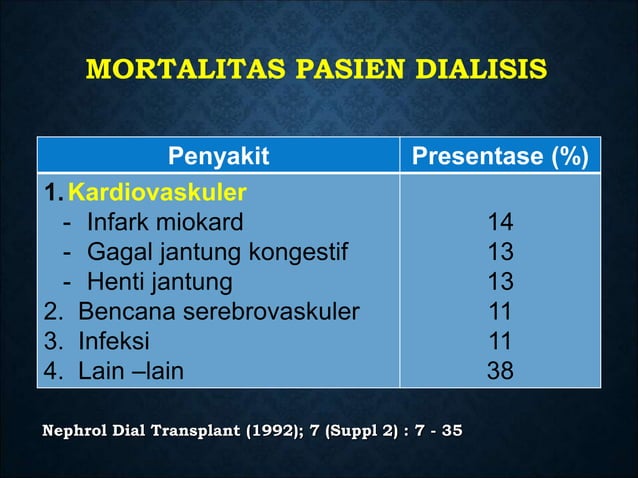 MORTALITAS PASIEN DIALISIS

| Penyakit | Presentase (%) |
|---|---|
| 1. Kardiovaskuler | |
| - Infark miokard | 14 |
| - Gagal jantung kongestif | 13 |
| - Henti jantung | 13 |
| 2. Bencana serebrovaskuler | 11 |
| 3. Infeksi | 11 |
| 4. Lain –lain | 38 |

Nephrol Dial Transplant (1992); 7 (Suppl 2) : 7 - 35